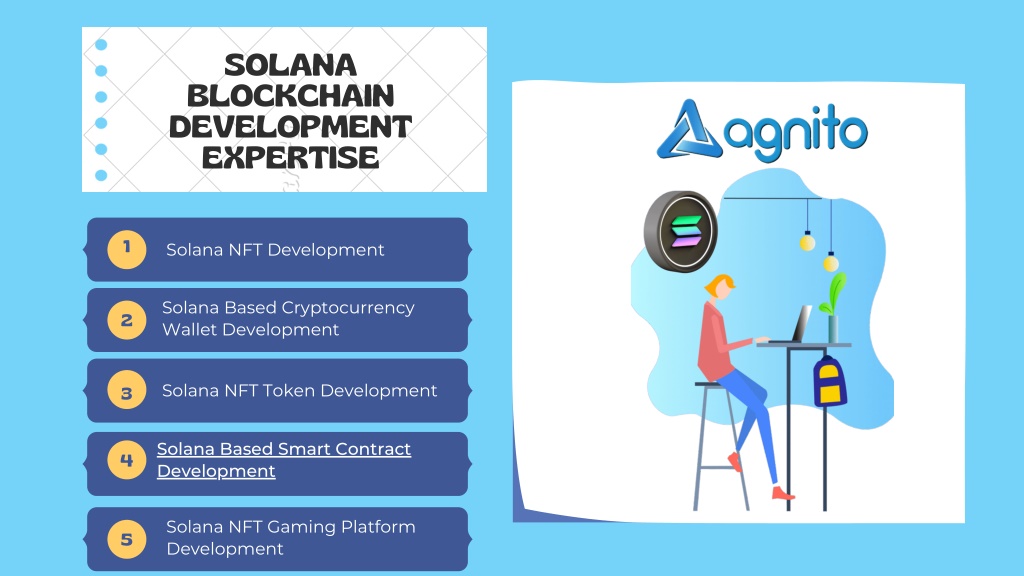 SOLANA BLOCKCHAIN DEVELOPMENT EXPERTISE

1 Solana NFT Development

2 Solana Based Cryptocurrency Wallet Development

3 Solana NFT Token Development

4 Solana Based Smart Contract Development

5 Solana NFT Gaming Platform Development

agnito